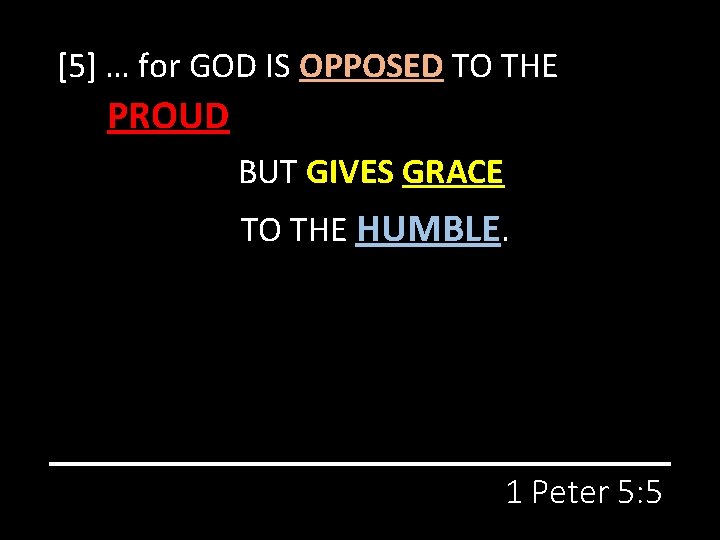 [5] … for GOD IS OPPOSED TO THE PROUD

BUT GIVES GRACE

TO THE HUMBLE.

1 Peter 5:5